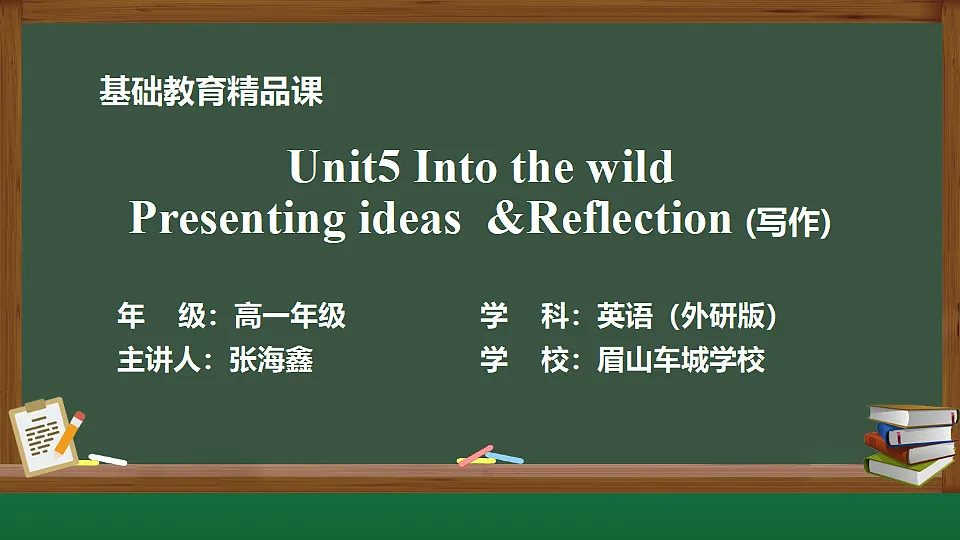 基础教育精品课

Unit5 Into the wild
Presenting ideas &Reflection (写作)

年 级：高一年级
主讲人：张海鑫

学 科：英语（外研版）
学 校：眉山车城学校